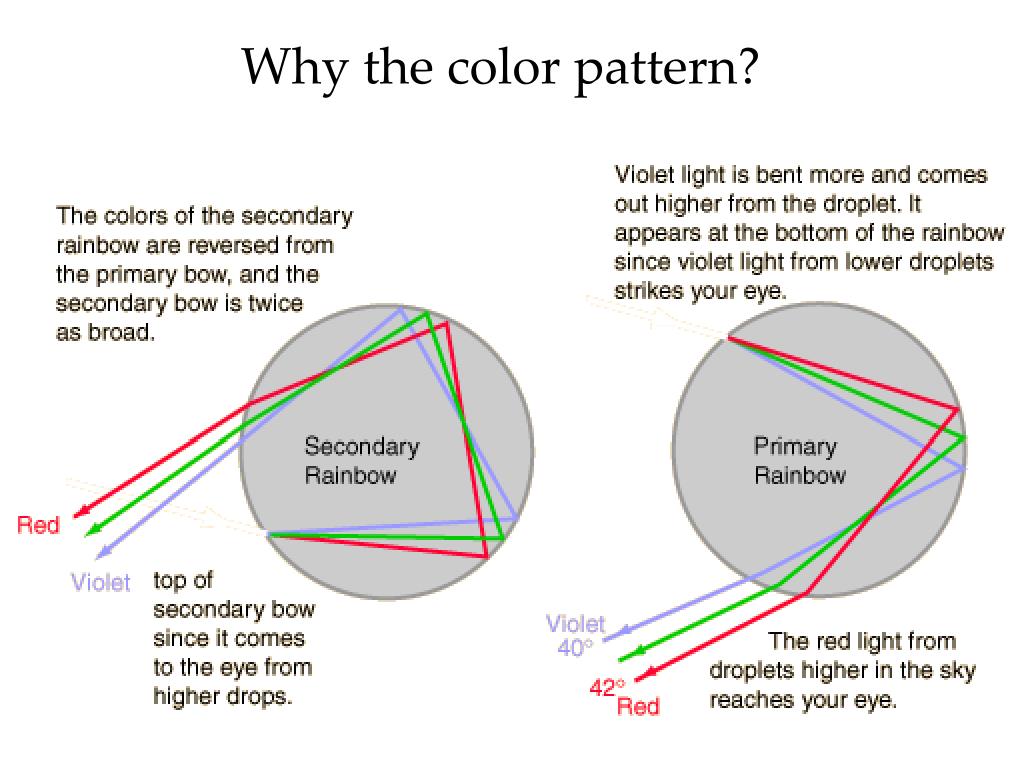 Why the color pattern?

The colors of the secondary rainbow are reversed from the primary bow, and the secondary bow is twice as broad.

Secondary Rainbow

Red

Violet

top of secondary bow since it comes to the eye from higher drops.

Violet light is bent more and comes out higher from the droplet. It appears at the bottom of the rainbow since violet light from lower droplets strikes your eye.

Primary Rainbow

Violet
40°

42°
Red

The red light from droplets higher in the sky reaches your eye.